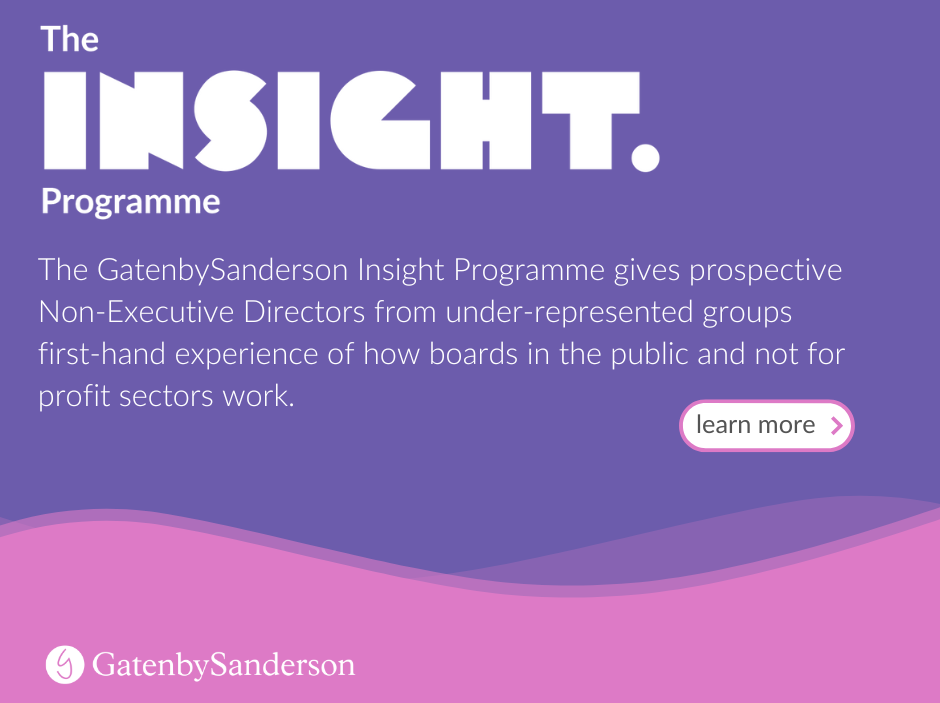 The
INSIGHT.
Programme

The GatenbySanderson Insight Programme gives prospective Non-Executive Directors from under-represented groups first-hand experience of how boards in the public and not for profit sectors work.

learn more

GatenbySanderson